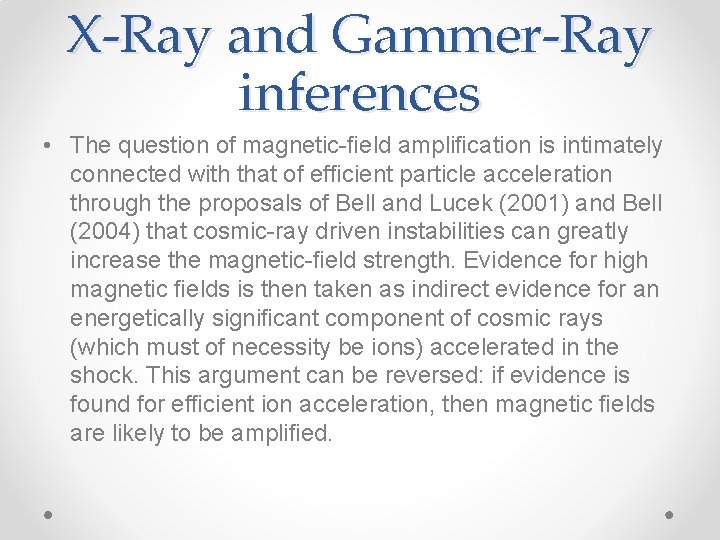 X-Ray and Gammer-Ray inferences

• The question of magnetic-field amplification is intimately connected with that of efficient particle acceleration through the proposals of Bell and Lucek (2001) and Bell (2004) that cosmic-ray driven instabilities can greatly increase the magnetic-field strength. Evidence for high magnetic fields is then taken as indirect evidence for an energetically significant component of cosmic rays (which must of necessity be ions) accelerated in the shock. This argument can be reversed: if evidence is found for efficient ion acceleration, then magnetic fields are likely to be amplified.